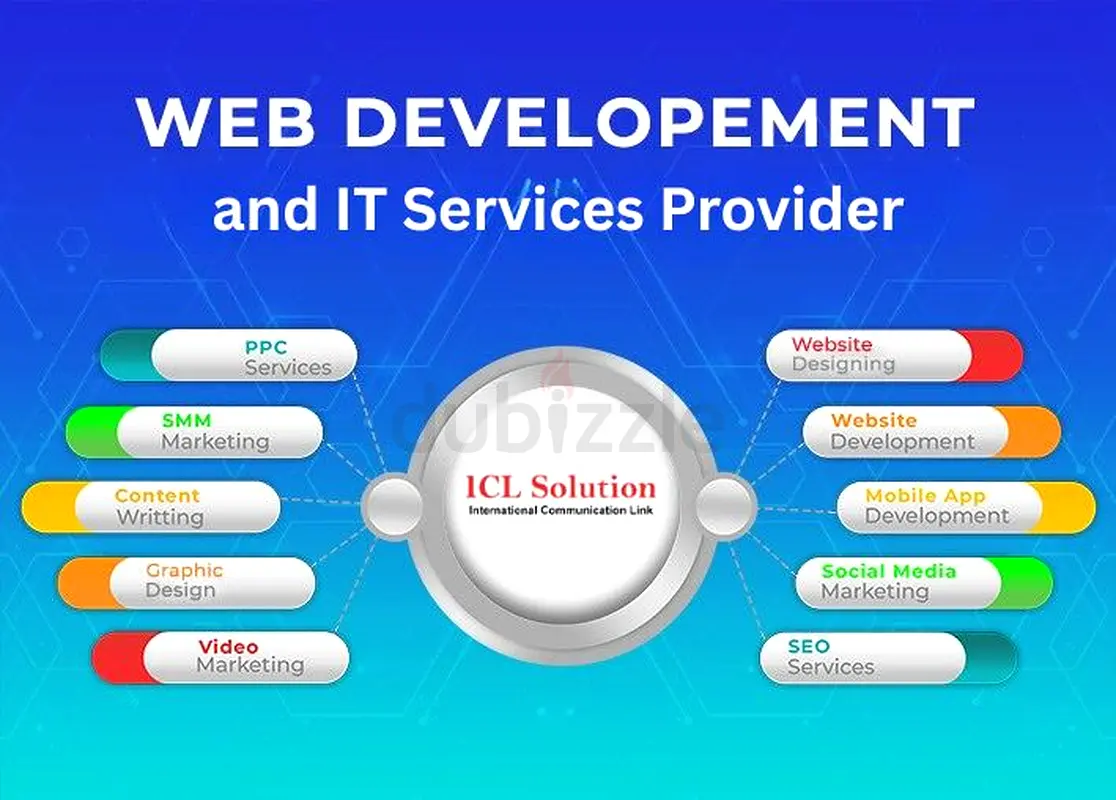 WEB DEVELOPEMENT
and IT Services Provider

PPC
Services

SMM
Marketing

Content
Writting

Graphic
Design

Video
Marketing

dubizzle

ICL Solution
International Communication Link

Website
Designing

Website
Development

Mobile App
Development

Social Media
Marketing

SEO
Services